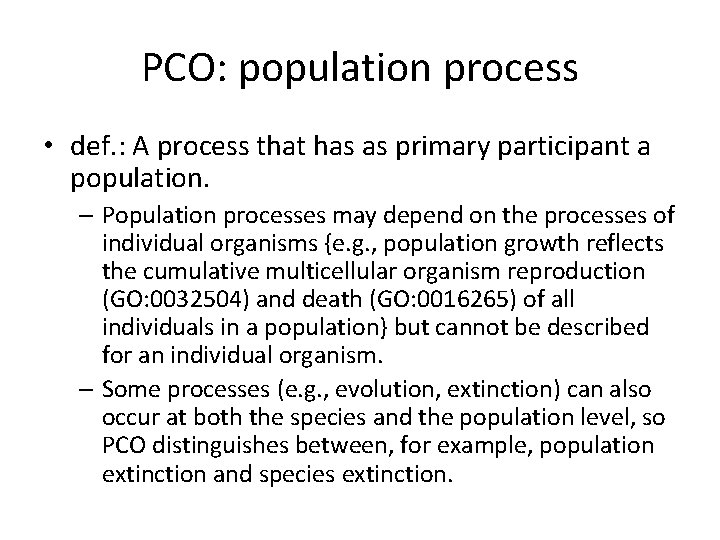 PCO: population process

• def.: A process that has as primary participant a population.

– Population processes may depend on the processes of individual organisms {e.g., population growth reflects the cumulative multicellular organism reproduction (GO:0032504) and death (GO:0016265) of all individuals in a population} but cannot be described for an individual organism.

– Some processes (e.g., evolution, extinction) can also occur at both the species and the population level, so PCO distinguishes between, for example, population extinction and species extinction.